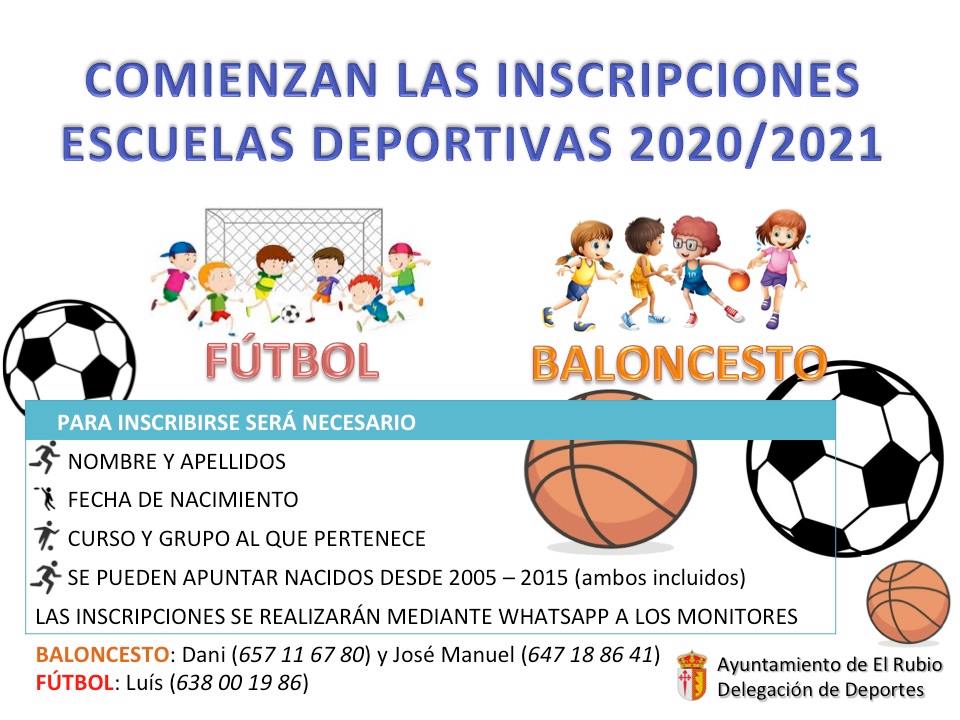 COMIENZAN LAS INSCRIPCIONES ESCUELAS DEPORTIVAS 2020/2021

FÚTBOL

BALONCESTO

PARA INSCRIBIRSE SERÁ NECESARIO

NOMBRE Y APELLIDOS

FECHA DE NACIMIENTO

CURSO Y GRUPO AL QUE PERTENECE

SE PUEDEN APUNTAR NACIDOS DESDE 2005 – 2015 (ambos incluidos)

LAS INSCRIPCIONES SE REALIZARÁN MEDIANTE WHATSAPP A LOS MONITORES

BALONCESTO: Dani (657 11 67 80) y José Manuel (647 18 86 41)
FÚTBOL: Luís (638 00 19 86)

Ayuntamiento de El Rubio
Delegación de Deportes